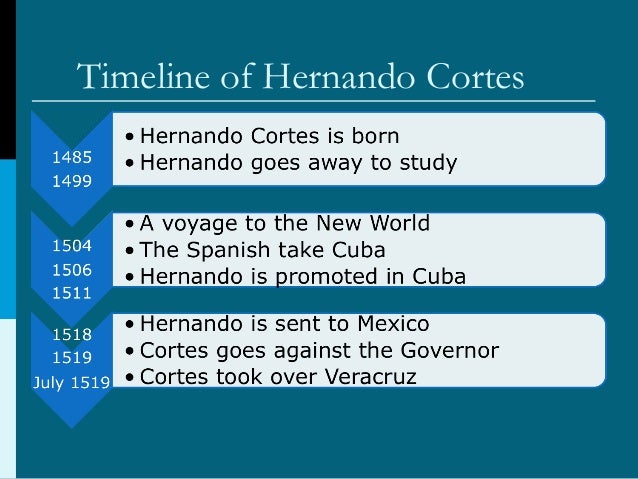 Timeline of Hernando Cortes

1485
1499

• Hernando Cortes is born
• Hernando goes away to study

1504
1506
1511

• A voyage to the New World
• The Spanish take Cuba
• Hernando is promoted in Cuba

1518
1519
July 1519

• Hernando is sent to Mexico
• Cortes goes against the Governor
• Cortes took over Veracruz